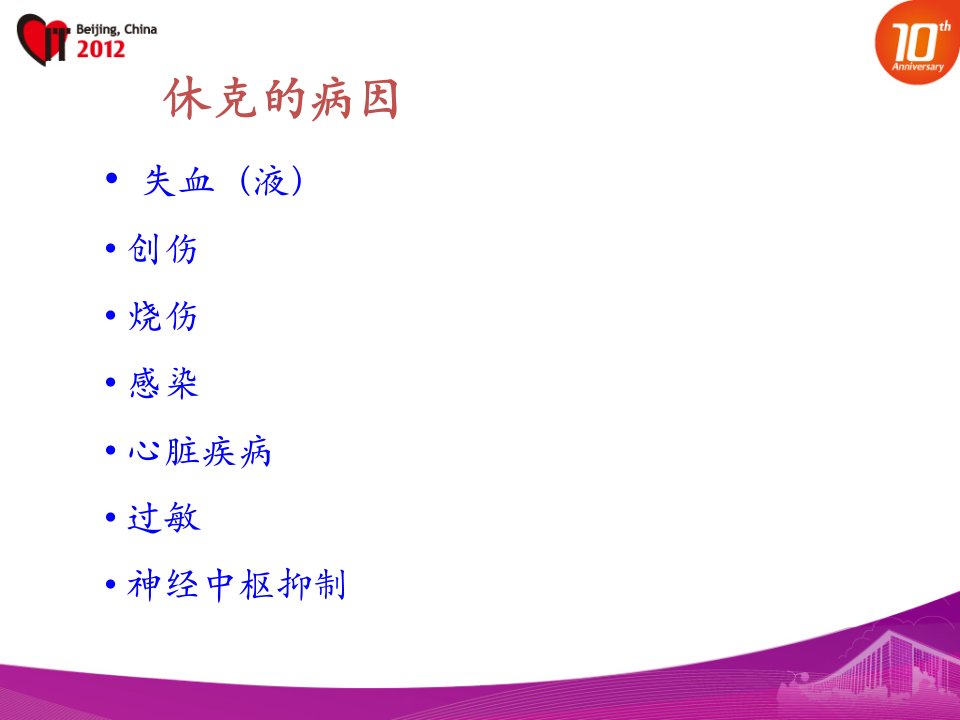 Beijing, China
2012

10th
Anniversary

休克的病因

• 失血（液）
• 创伤
• 烧伤
• 感染
• 心脏疾病
• 过敏
• 神经中枢抑制